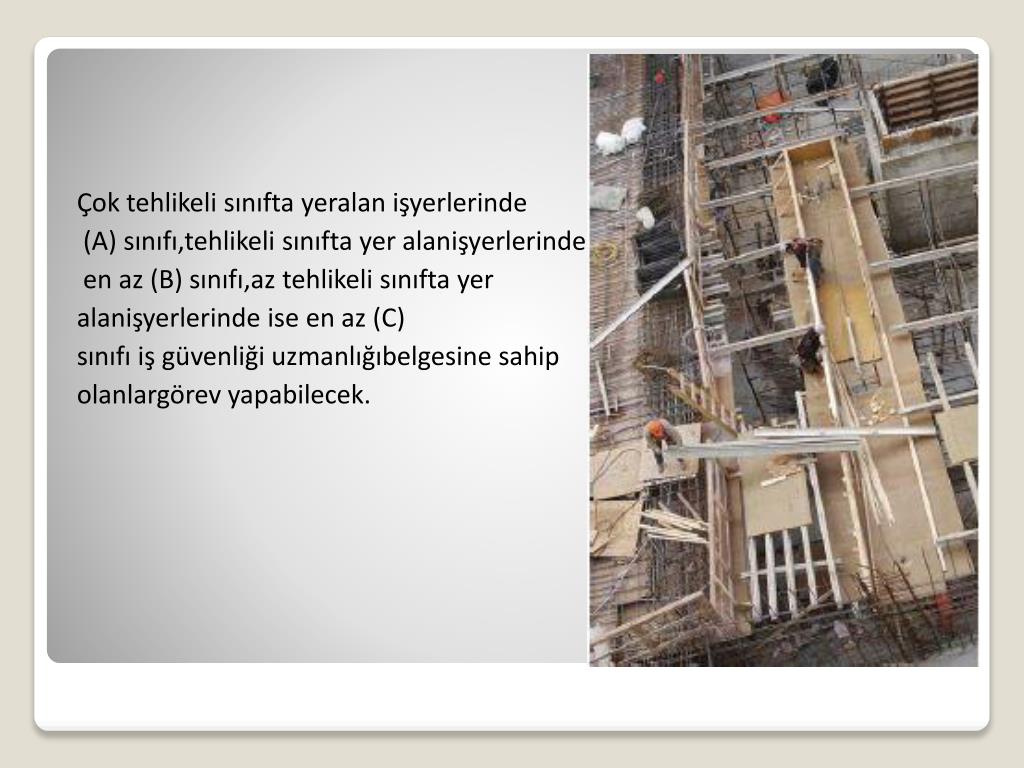 Çok tehlikeli sınıfta yeralan işyerlerinde (A) sınıfı,tehlikeli sınıfta yer alanişyerlerinde en az (B) sınıfı,az tehlikeli sınıfta yer alanişyerlerinde ise en az (C) sınıfı iş güvenliği uzmanlığıbelgesine sahip olanlargörev yapabilecek.